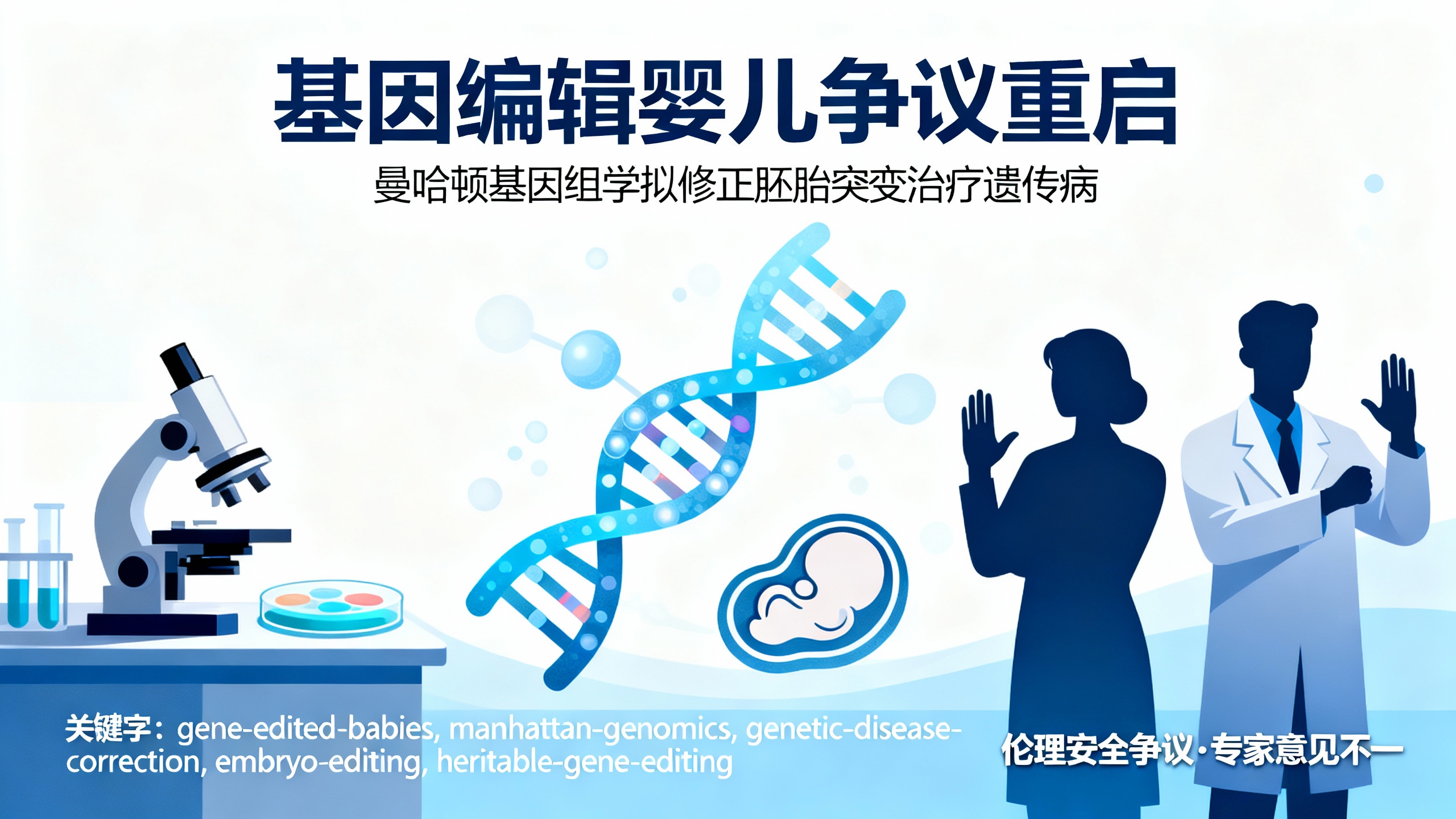 基因编辑婴儿争议重启

曼哈顿基因组学拟修正胚胎突变治疗遗传病

关键字：gene-edited-babies, manhattan-genomics, genetic-disease-correction, embryo-editing, heritable-gene-editing

伦理安全争议·专家意见不一